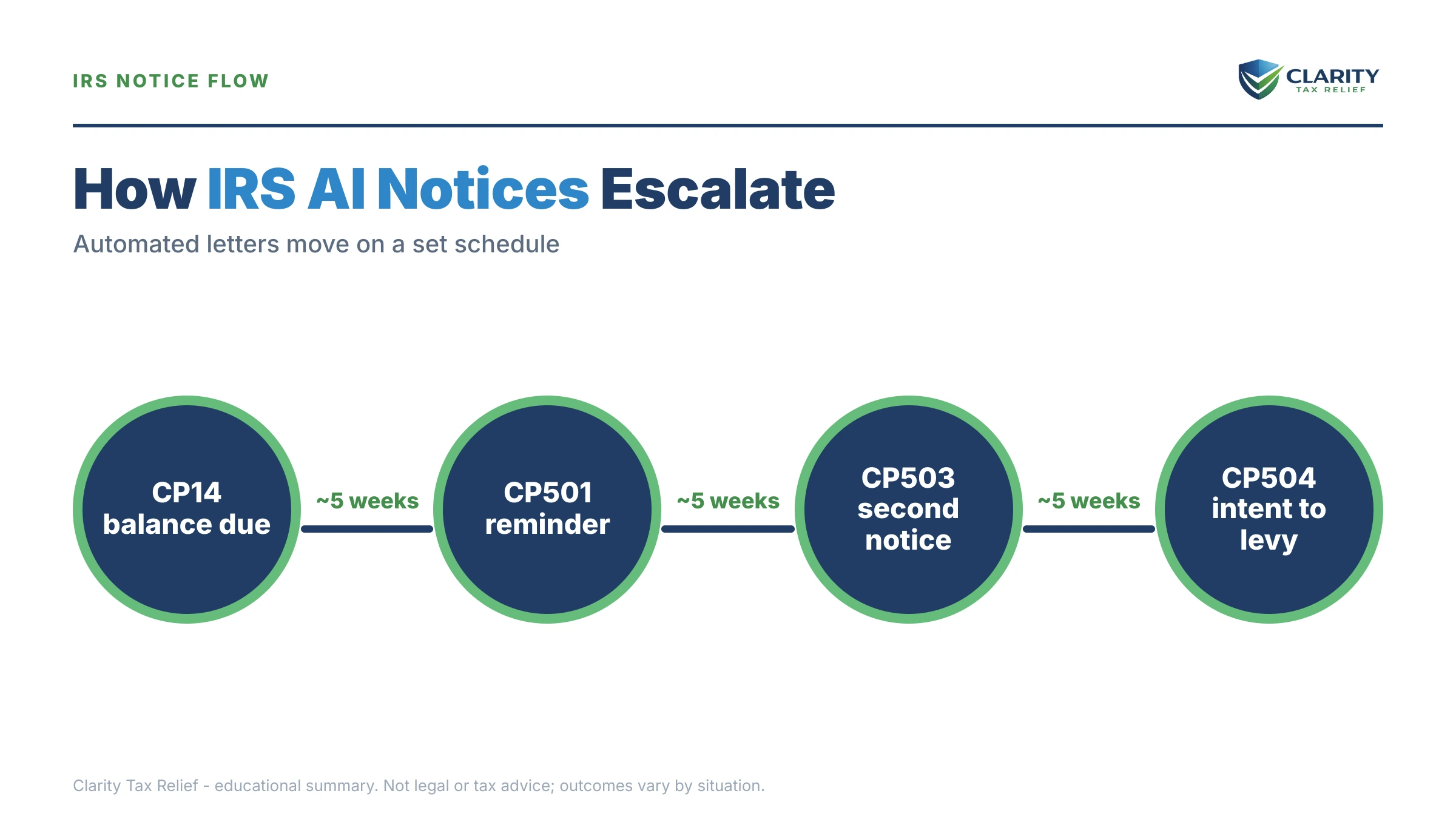 IRS NOTICE FLOW

CLARITY
TAX RELIEF

How IRS AI Notices Escalate

Automated letters move on a set schedule

CP14
balance due

~5 weeks

CP501
reminder

~5 weeks

CP503
second
notice

~5 weeks

CP504
intent to
levy

Clarity Tax Relief - educational summary. Not legal or tax advice; outcomes vary by situation.